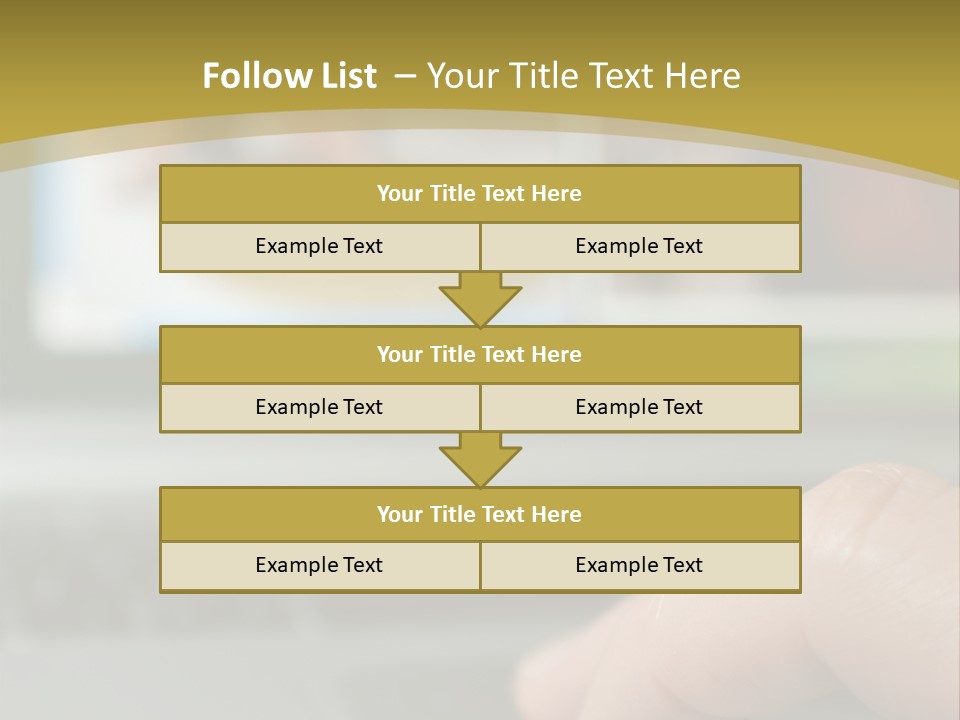 Follow List – Your Title Text Here

Your Title Text Here

Example Text

Example Text

Your Title Text Here

Example Text

Example Text

Your Title Text Here

Example Text

Example Text